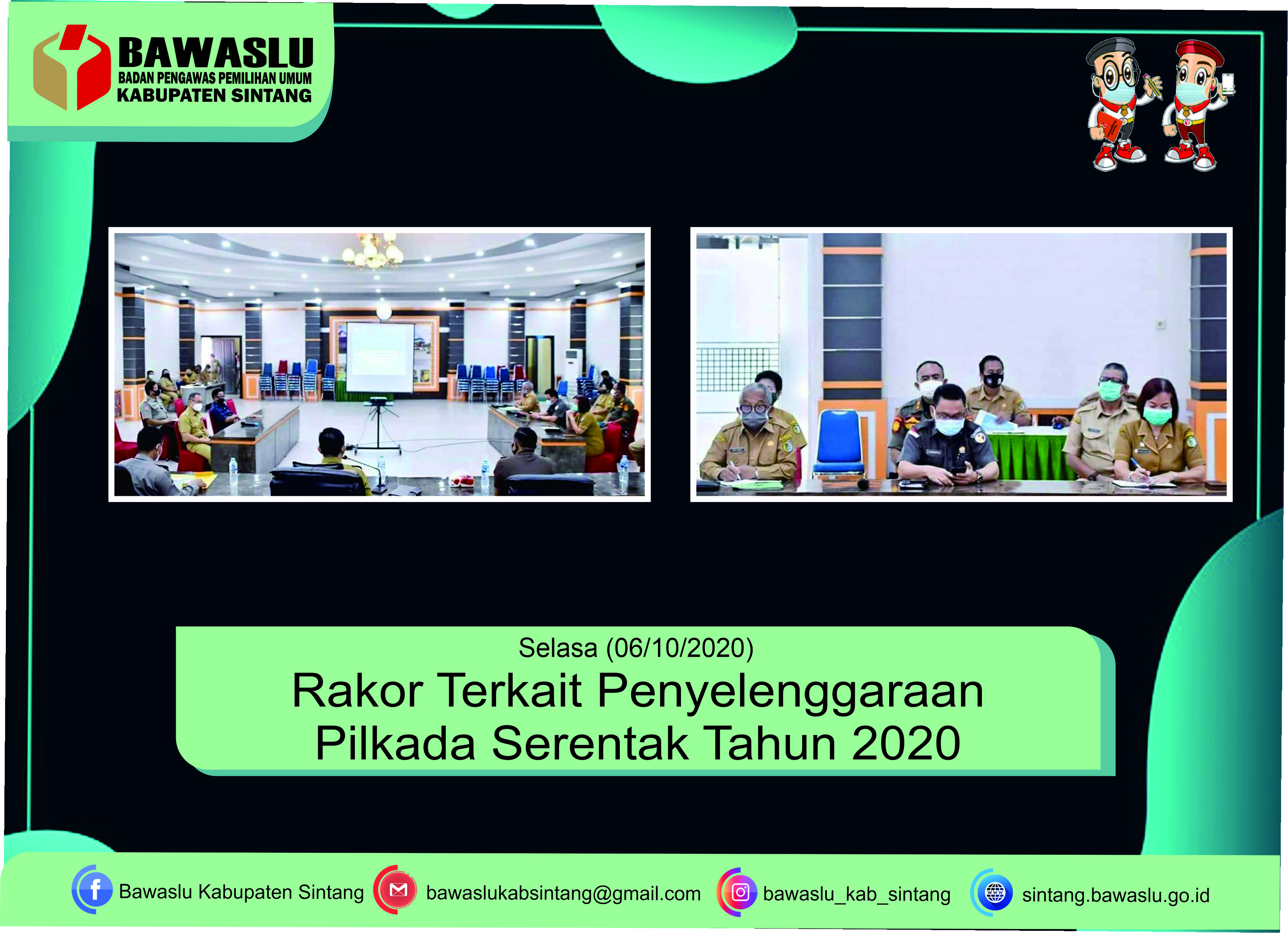 BAWASLU
BADAN PENGAWAS PEMILIHAN UMUM
KABUPATEN SINTANG

Selasa (06/10/2020)
Rakor Terkait Penyelenggaraan Pilkada Serentak Tahun 2020

Bawaslu Kabupaten Sintang bawaslukabsintang@gmail.com bawaslu_kab_sintang sintang.bawaslu.go.id